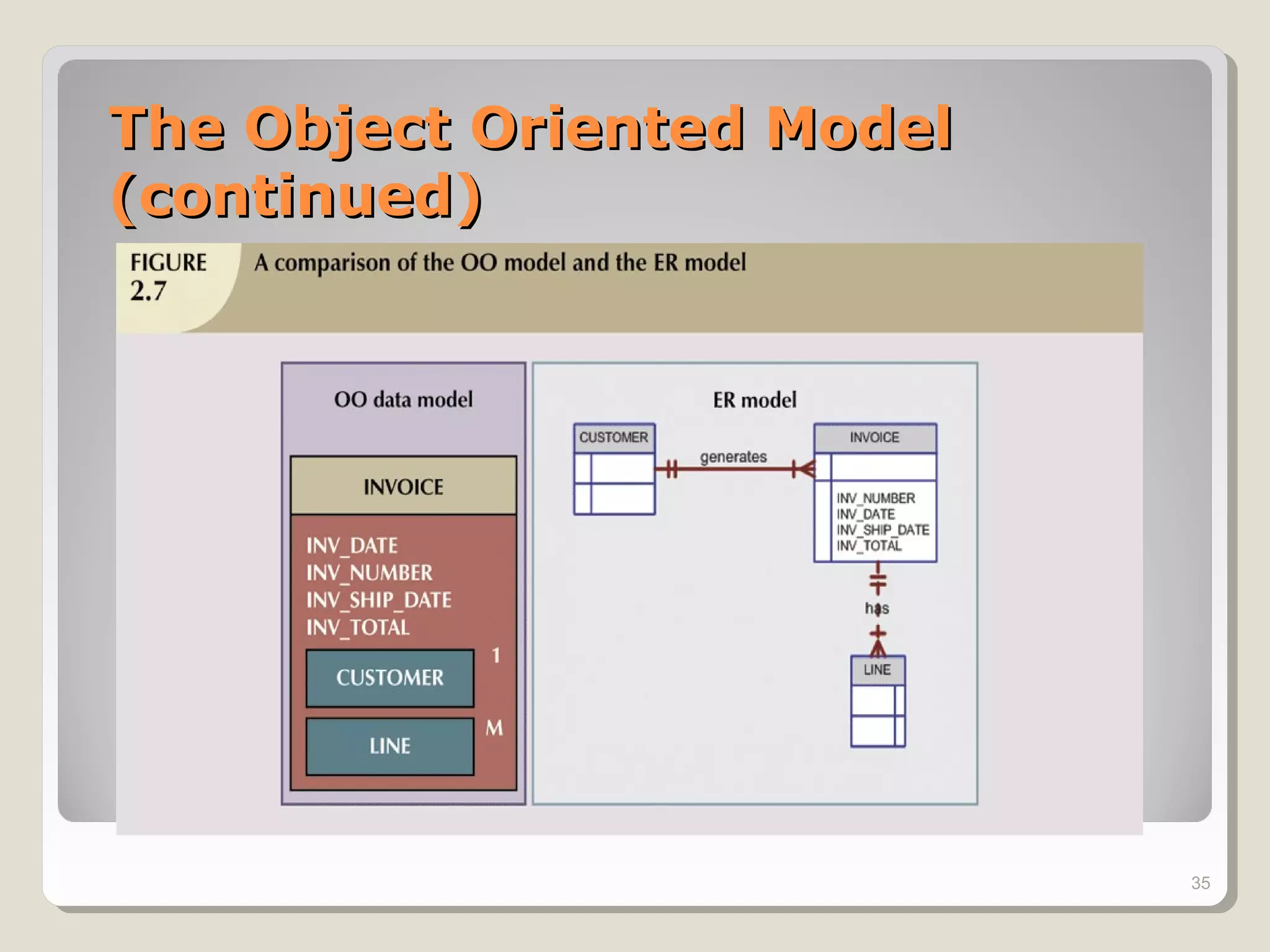 The Object Oriented Model (continued)

FIGURE 2.7

A comparison of the OO model and the ER model

OO data model

INVOICE

INV_DATE
INV_NUMBER
INV_SHIP_DATE
INV_TOTAL

CUSTOMER

1

LINE

M

ER model

CUSTOMER

generates

INVOICE

INV_NUMBER
INV_DATE
INV_SHIP_DATE
INV_TOTAL

has

LINE

35